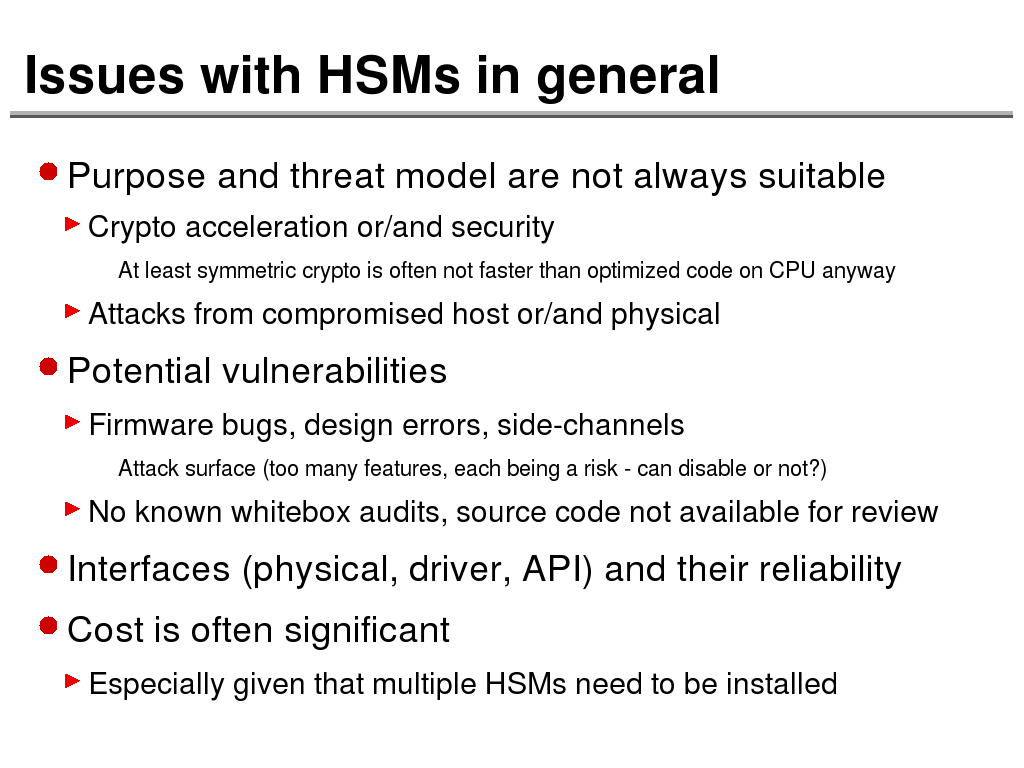 Issues with HSMs in general

Purpose and threat model are not always suitable

Crypto acceleration or/and security

At least symmetric crypto is often not faster than optimized code on CPU anyway

Attacks from compromised host or/and physical

Potential vulnerabilities

Firmware bugs, design errors, side-channels

Attack surface (too many features, each being a risk - can disable or not?)

No known whitebox audits, source code not available for review

Interfaces (physical, driver, API) and their reliability

Cost is often significant

Especially given that multiple HSMs need to be installed